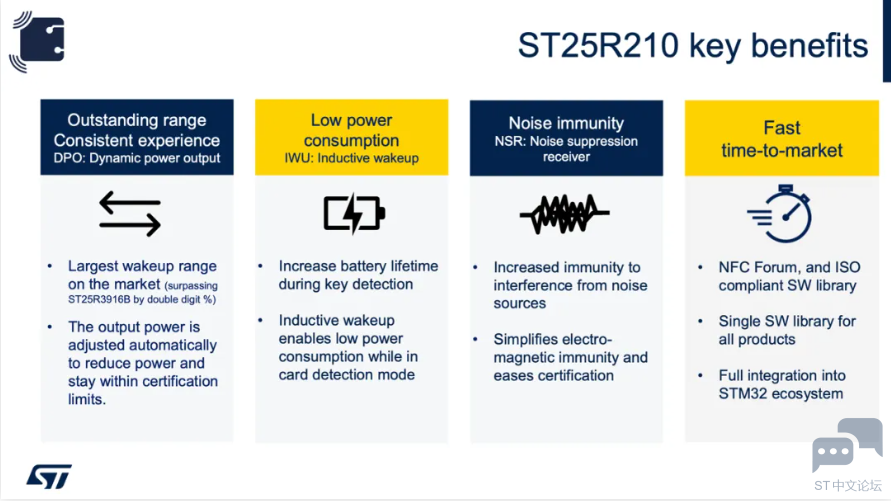 ST25R210 key benefits

Outstanding range
Consistent experience
DPO: Dynamic power output

• Largest wakeup range on the market (surpassing ST25R3916B by double digit %)

• The output power is adjusted automatically to reduce power and stay within certification limits.

Low power consumption
IWU: Inductive wakeup

• Increase battery lifetime during key detection

• Inductive wakeup enables low power consumption while in card detection mode

Noise immunity
NSR: Noise suppression receiver

• Increased immunity to interference from noise sources

• Simplifies electro-magnetic immunity and eases certification

Fast
time-to-market

• NFC Forum, and ISO compliant SW library

• Single SW library for all products

• Full integration into STM32 ecosystem

ST

ST中文论坛